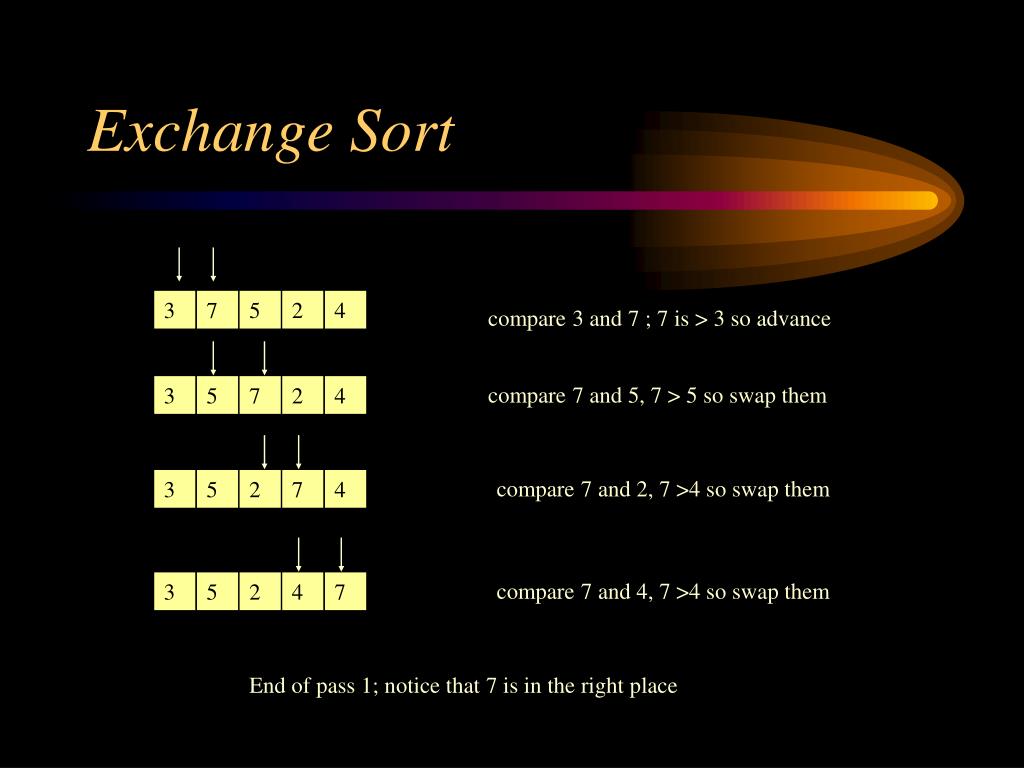 Exchange Sort

| 3 | 7 | 5 | 2 | 4 |
|---|---|---|---|---|

compare 3 and 7 ; 7 is > 3 so advance

| 3 | 5 | 7 | 2 | 4 |
|---|---|---|---|---|

compare 7 and 5, 7 > 5 so swap them

| 3 | 5 | 2 | 7 | 4 |
|---|---|---|---|---|

compare 7 and 2, 7 >4 so swap them

| 3 | 5 | 2 | 4 | 7 |
|---|---|---|---|---|

compare 7 and 4, 7 >4 so swap them

End of pass 1; notice that 7 is in the right place